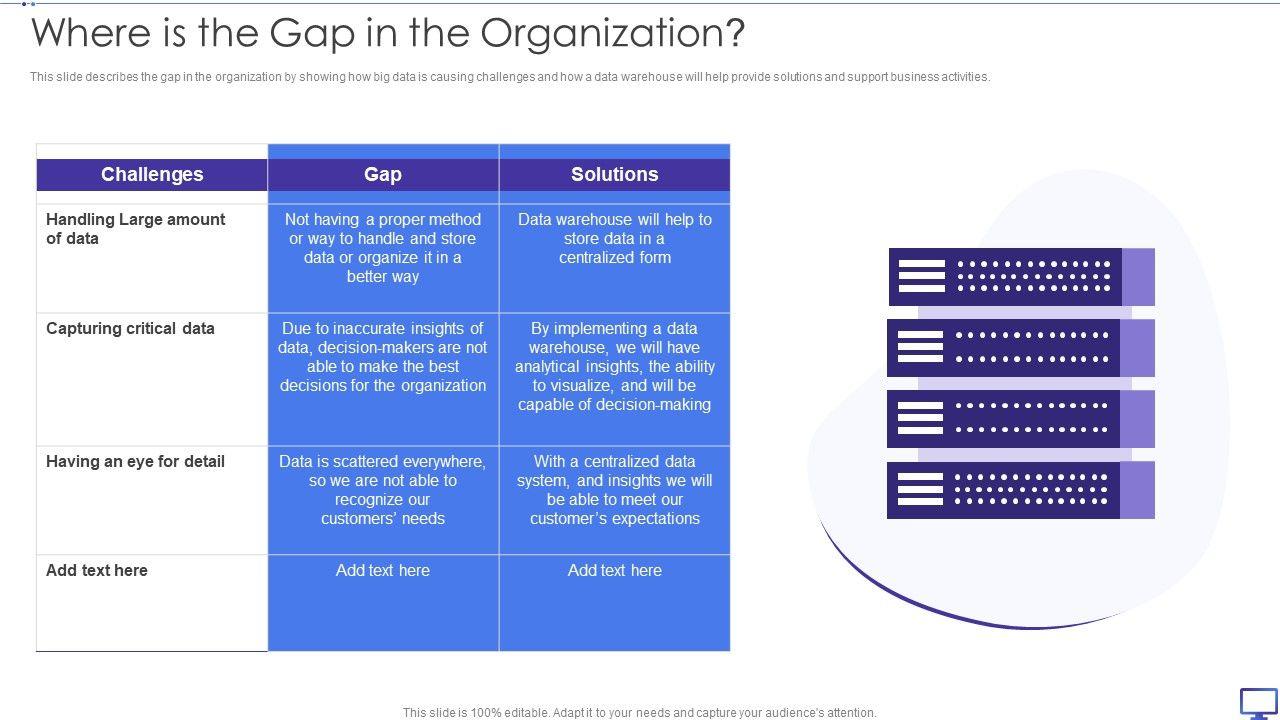 Where is the Gap in the Organization?

This slide describes the gap in the organization by showing how big data is causing challenges and how a data warehouse will help provide solutions and support business activities.

| Challenges | Gap | Solutions |
|---|---|---|
| Handling Large amount of data | Not having a proper method or way to handle and store data or organize it in a better way | Data warehouse will help to store data in a centralized form |
| Capturing critical data | Due to inaccurate insights of data, decision-makers are not able to make the best decisions for the organization | By implementing a data warehouse, we will have analytical insights, the ability to visualize, and will be capable of decision-making |
| Having an eye for detail | Data is scattered everywhere, so we are not able to recognize our customers' needs | With a centralized data system, and insights we will be able to meet our customer's expectations |
| Add text here | Add text here | Add text here |

This slide is 100% editable. Adapt it to your needs and capture your audience's attention.